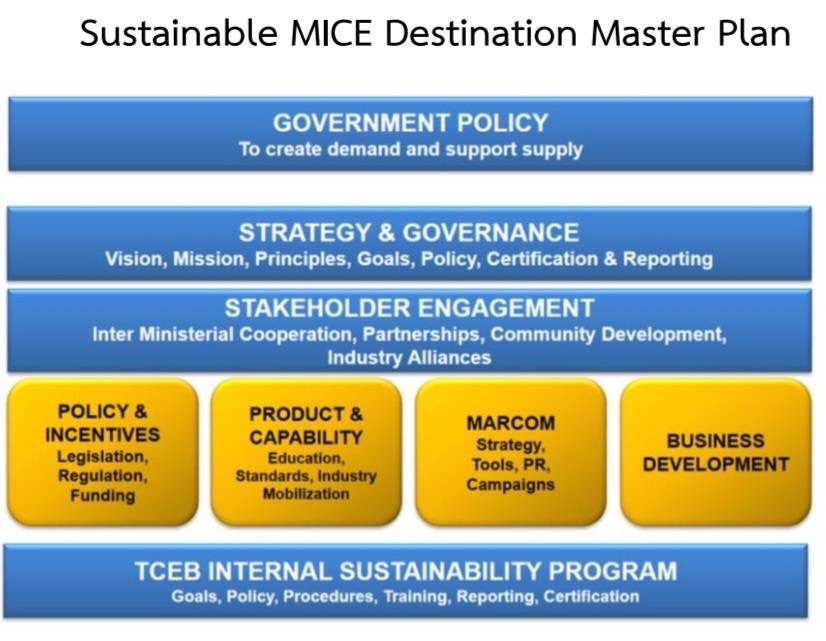 Sustainable MICE Destination Master Plan

GOVERNMENT POLICY
To create demand and support supply

STRATEGY & GOVERNANCE
Vision, Mission, Principles, Goals, Policy, Certification & Reporting

STAKEHOLDER ENGAGEMENT
Inter Ministerial Cooperation, Partnerships, Community Development, Industry Alliances

POLICY & INCENTIVES
Legislation, Regulation, Funding

PRODUCT & CAPABILITY
Education, Standards, Industry Mobilization

MARCOM
Strategy, Tools, PR, Campaigns

BUSINESS DEVELOPMENT

TCEB INTERNAL SUSTAINABILITY PROGRAM
Goals, Policy, Procedures, Training, Reporting, Certification